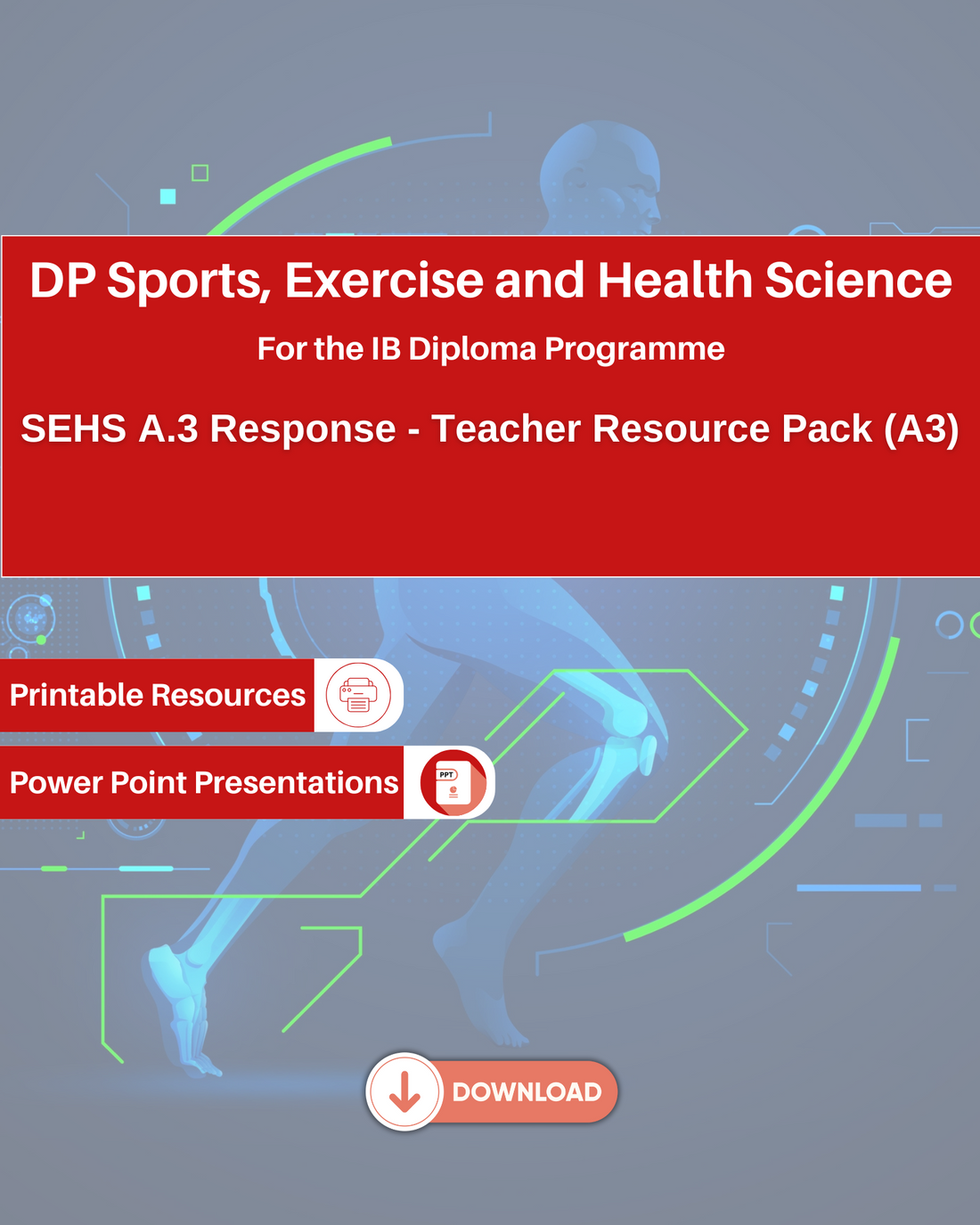 DP Sports, Exercise and Health Science

For the IB Diploma Programme

SEHS A.3 Response - Teacher Resource Pack (A3)

Printable Resources

Power Point Presentations

PPT

DOWNLOAD